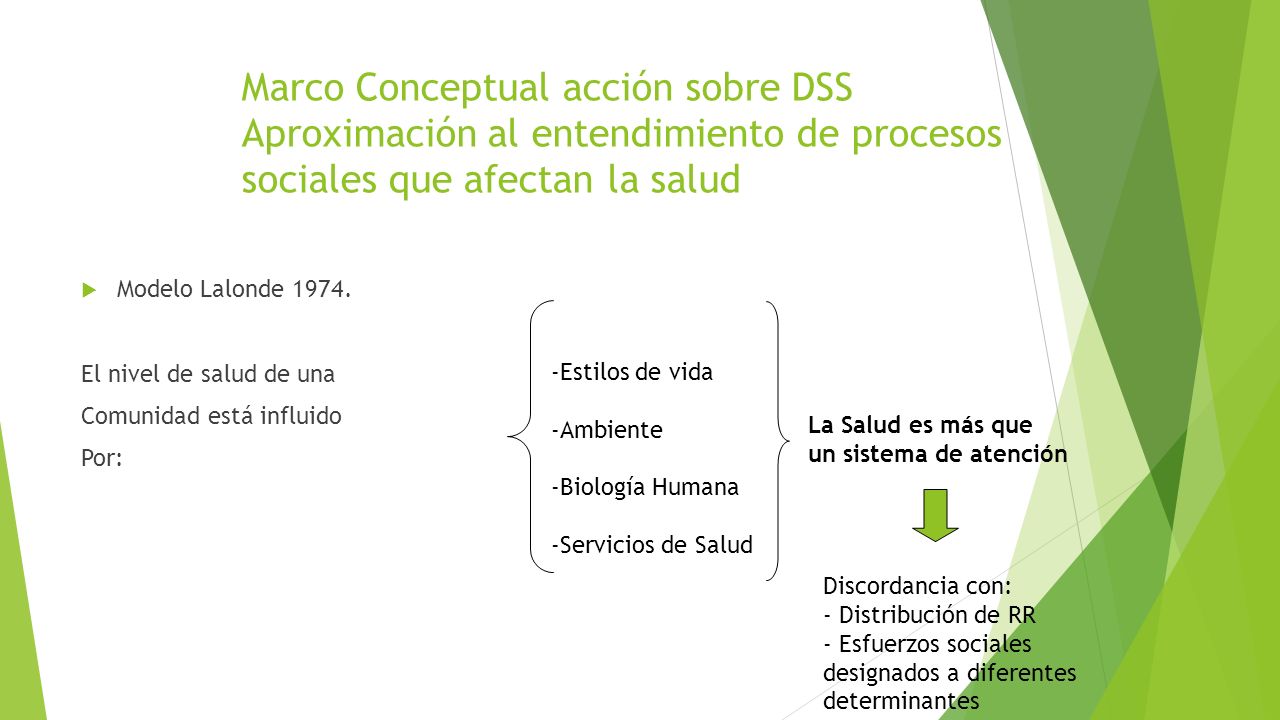 Marco Conceptual acción sobre DSS
Aproximación al entendimiento de procesos sociales que afectan la salud

Modelo Lalonde 1974.

El nivel de salud de una
Comunidad está influido
Por:

-Estilos de vida

-Ambiente

-Biología Humana

-Servicios de Salud

La Salud es más que
un sistema de atención

Discordancia con:
- Distribución de RR
- Esfuerzos sociales designados a diferentes determinantes